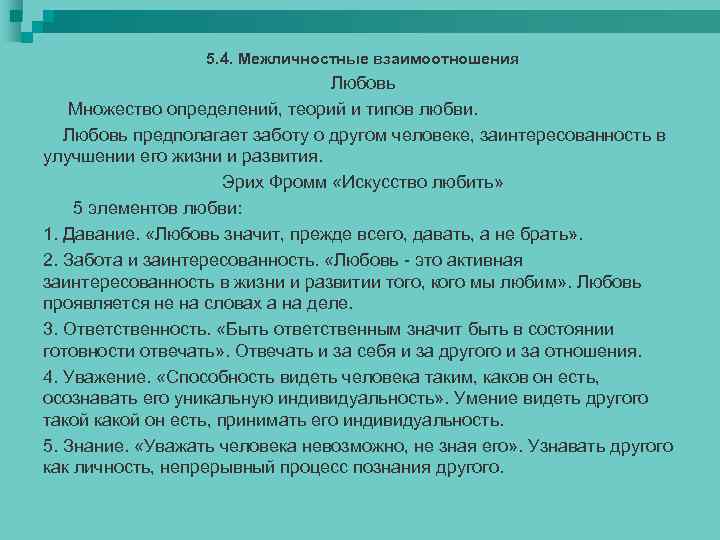 5.4. Межличностные взаимоотношения

Любовь

Множество определений, теорий и типов любви.

Любовь предполагает заботу о другом человеке, заинтересованность в улучшении его жизни и развития.

Эрих Фромм «Искусство любить»

5 элементов любви:

1. Давание. «Любовь значит, прежде всего, давать, а не брать».

2. Забота и заинтересованность. «Любовь - это активная заинтересованность в жизни и развитии того, кого мы любим». Любовь проявляется не на словах а на деле.

3. Ответственность. «Быть ответственным значит быть в состоянии готовности отвечать». Отвечать и за себя и за другого и за отношения.

4. Уважение. «Способность видеть человека таким, каков он есть, осознавать его уникальную индивидуальность». Умение видеть другого такой какой он есть, принимать его индивидуальность.

5. Знание. «Уважать человека невозможно, не зная его». Узнавать другого как личность, непрерывный процесс познания другого.